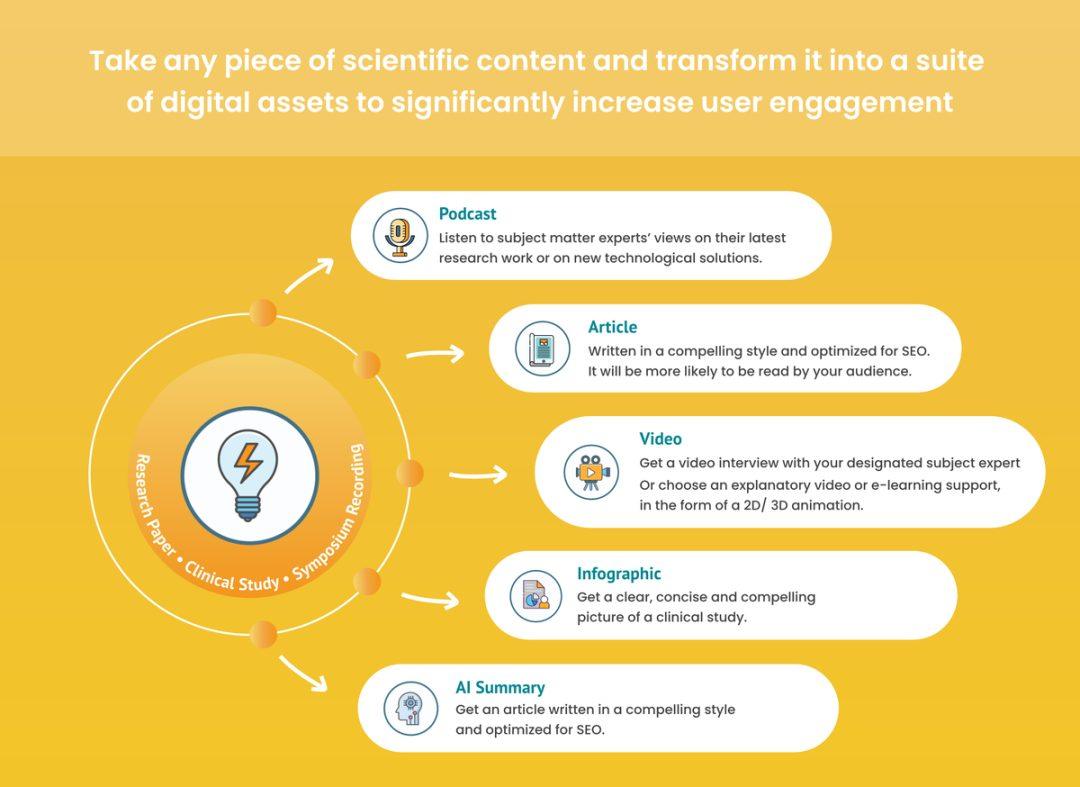 Take any piece of scientific content and transform it into a suite of digital assets to significantly increase user engagement

Research Paper • Clinical Study • Symposium Recording

Podcast
Listen to subject matter experts' views on their latest research work or on new technological solutions.

Article
Written in a compelling style and optimized for SEO. It will be more likely to be read by your audience.

Video
Get a video interview with your designated subject expert Or choose an explanatory video or e-learning support, in the form of a 2D/ 3D animation.

Infographic
Get a clear, concise and compelling picture of a clinical study.

AI Summary
Get an article written in a compelling style and optimized for SEO.